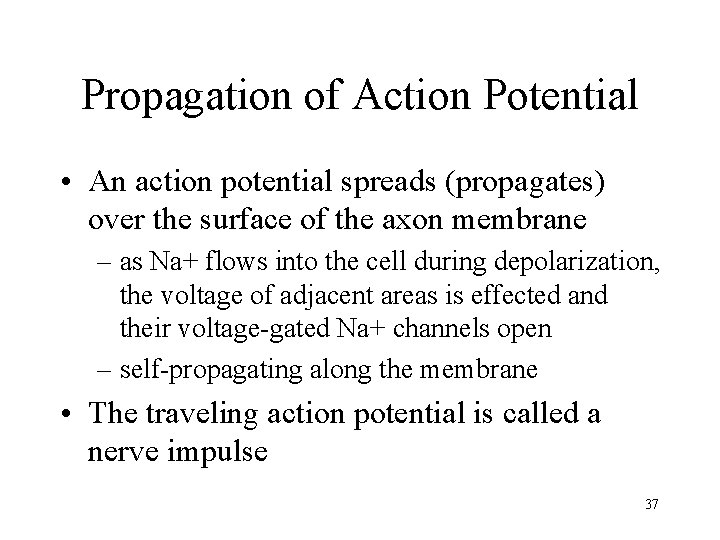 Propagation of Action Potential

• An action potential spreads (propagates) over the surface of the axon membrane

– as Na+ flows into the cell during depolarization, the voltage of adjacent areas is effected and their voltage-gated Na+ channels open

– self-propagating along the membrane

• The traveling action potential is called a nerve impulse

37